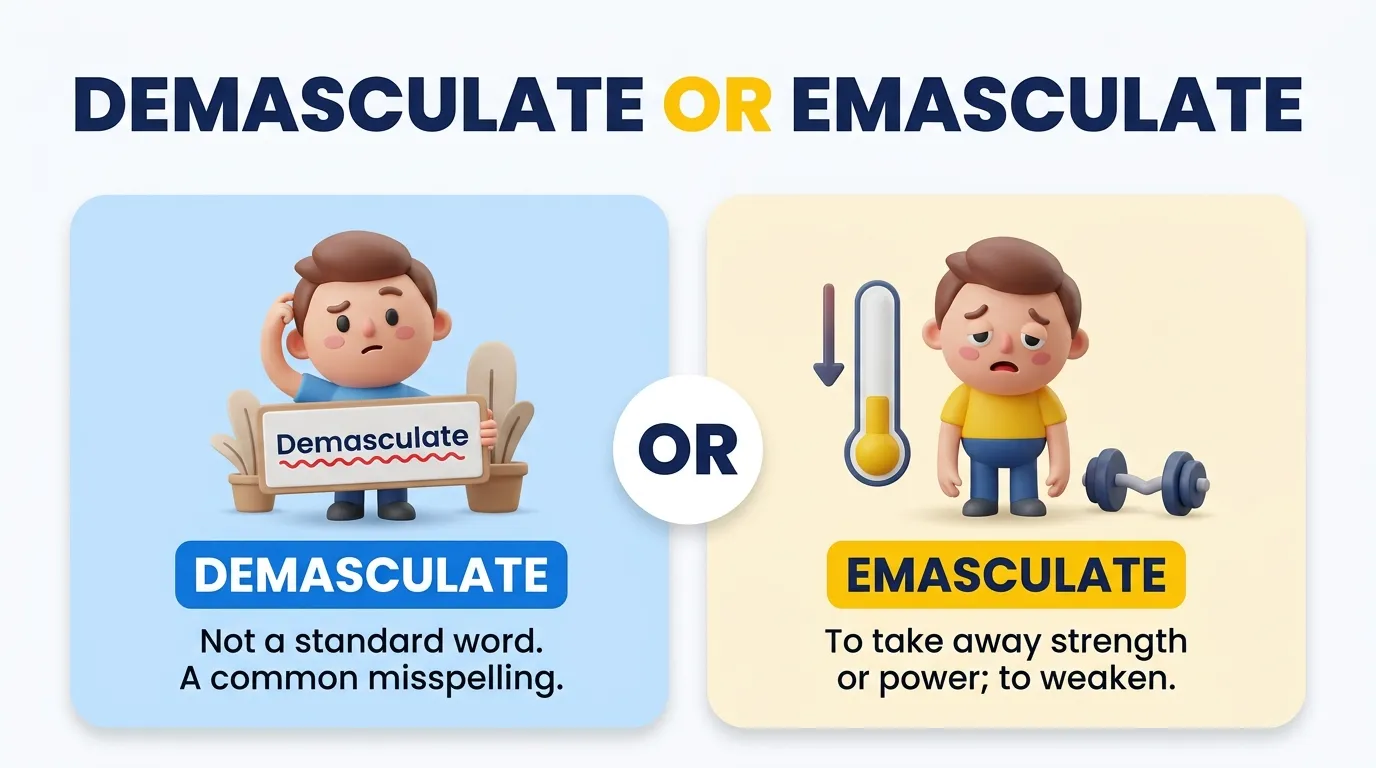 DEMASCULATE OR EMASCULATE

Demasculate

DEMASCULATE

Not a standard word. A common misspelling.

OR

EMASCULATE

To take away strength or power; to weaken.